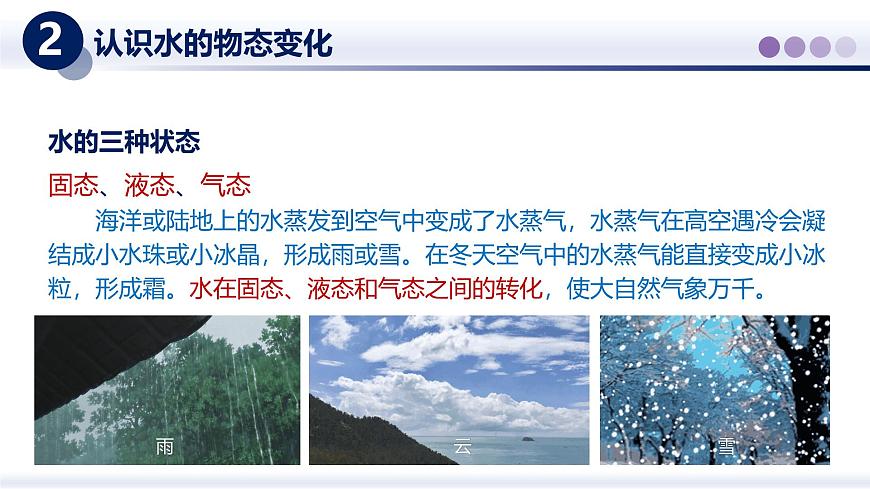 2 认识水的物态变化

水的三种状态

固态、液态、气态

海洋或陆地上的水蒸发到空气中变成了水蒸气，水蒸气在高空遇冷会凝结成小水珠或小冰晶，形成雨或雪。在冬天空气中的水蒸气能直接变成小冰粒，形成霜。水在固态、液态和气态之间的转化，使大自然气象万千。

雨

云

雪